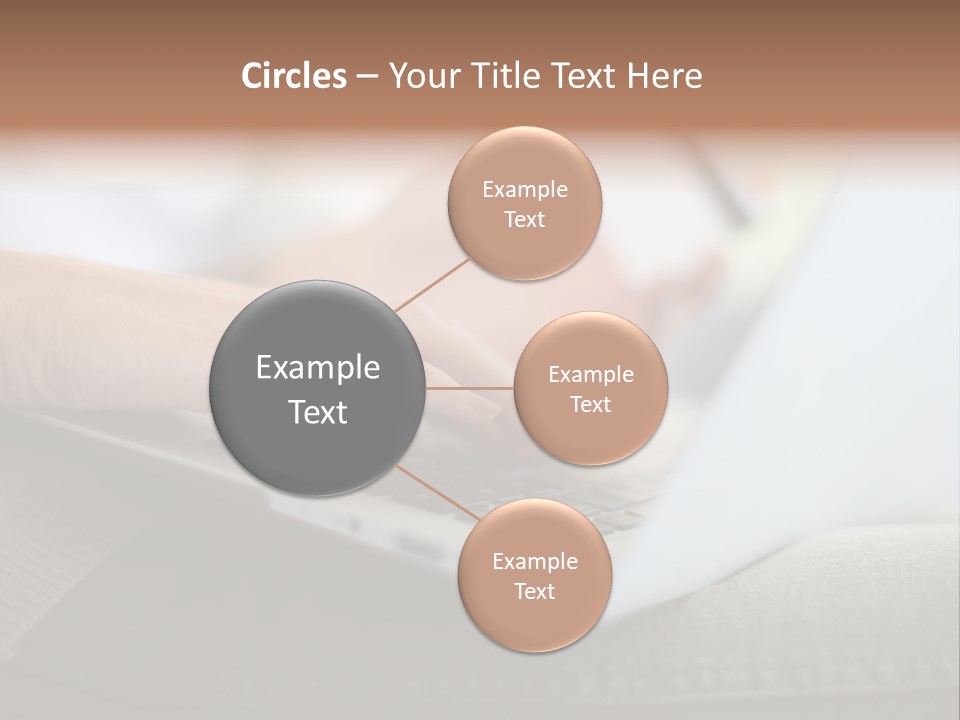 Circles – Your Title Text Here

Example Text

Example Text

Example Text

Example Text